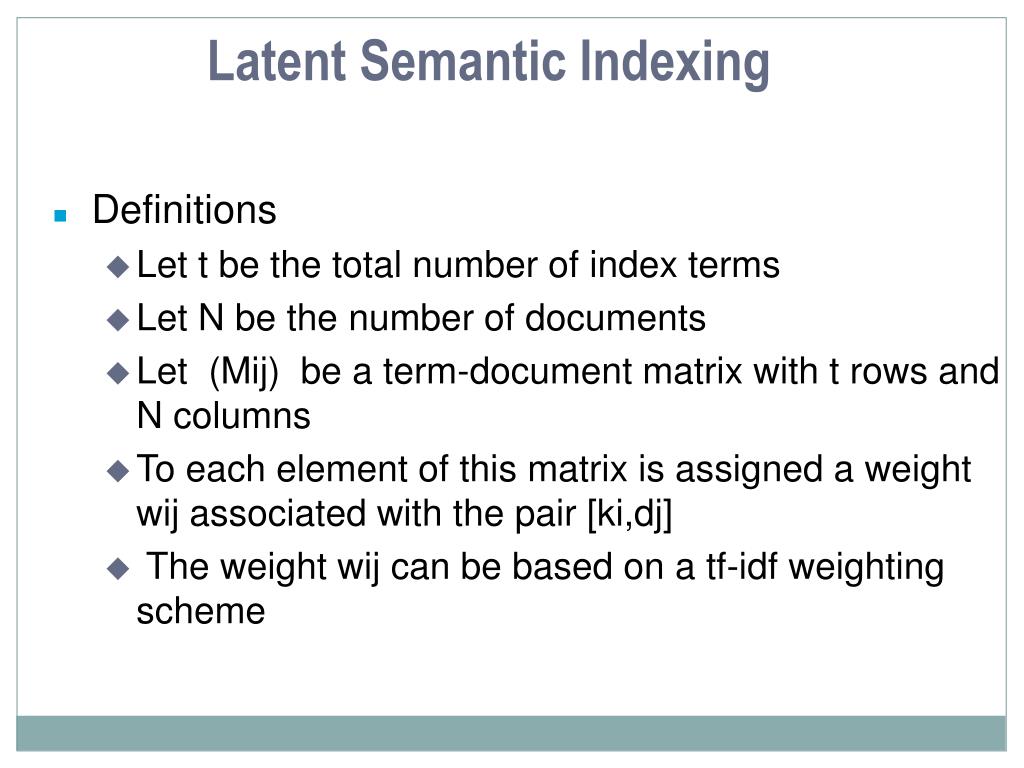 Latent Semantic Indexing

Definitions

Let t be the total number of index terms

Let N be the number of documents

Let (Mij) be a term-document matrix with t rows and N columns

To each element of this matrix is assigned a weight wij associated with the pair [ki,dj]

The weight wij can be based on a tf-idf weighting scheme